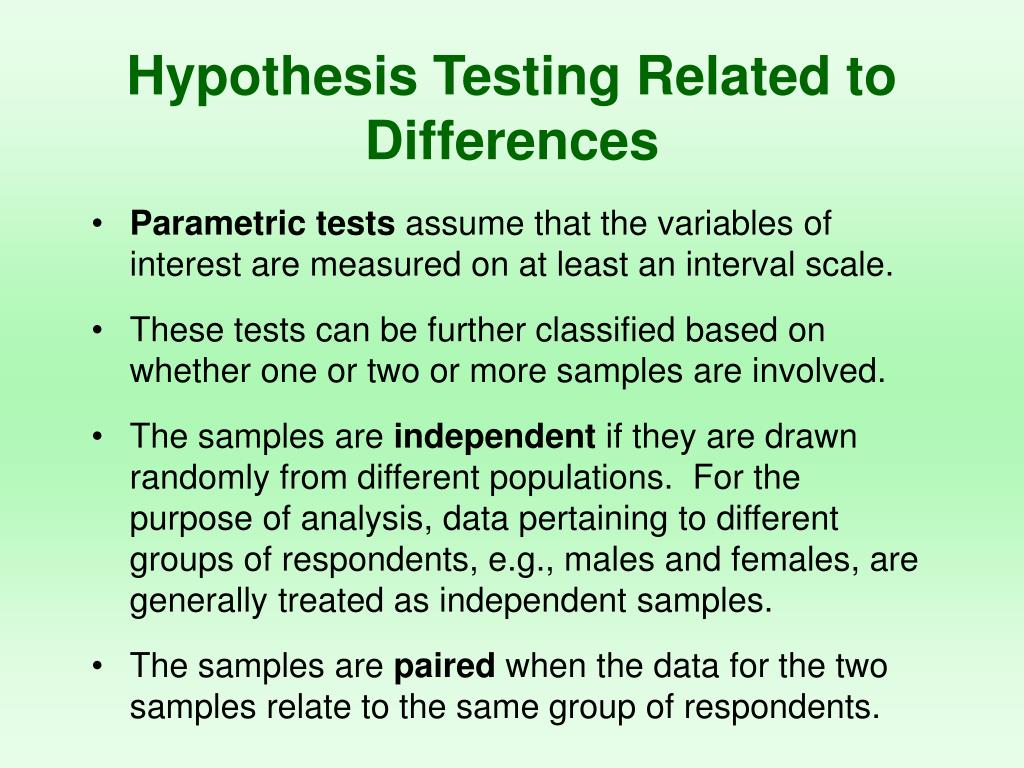 Hypothesis Testing Related to Differences

• Parametric tests assume that the variables of interest are measured on at least an interval scale.

• These tests can be further classified based on whether one or two or more samples are involved.

• The samples are independent if they are drawn randomly from different populations. For the purpose of analysis, data pertaining to different groups of respondents, e.g., males and females, are generally treated as independent samples.

• The samples are paired when the data for the two samples relate to the same group of respondents.